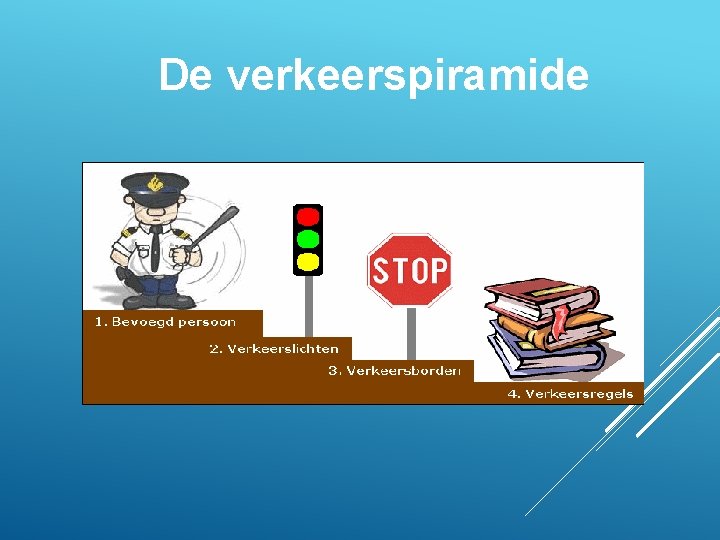 De verkeerspiramide

STOP

1. Bevoegd persoon

2. Verkeerslichten

3. Verkeersborden

4. Verkeersregels